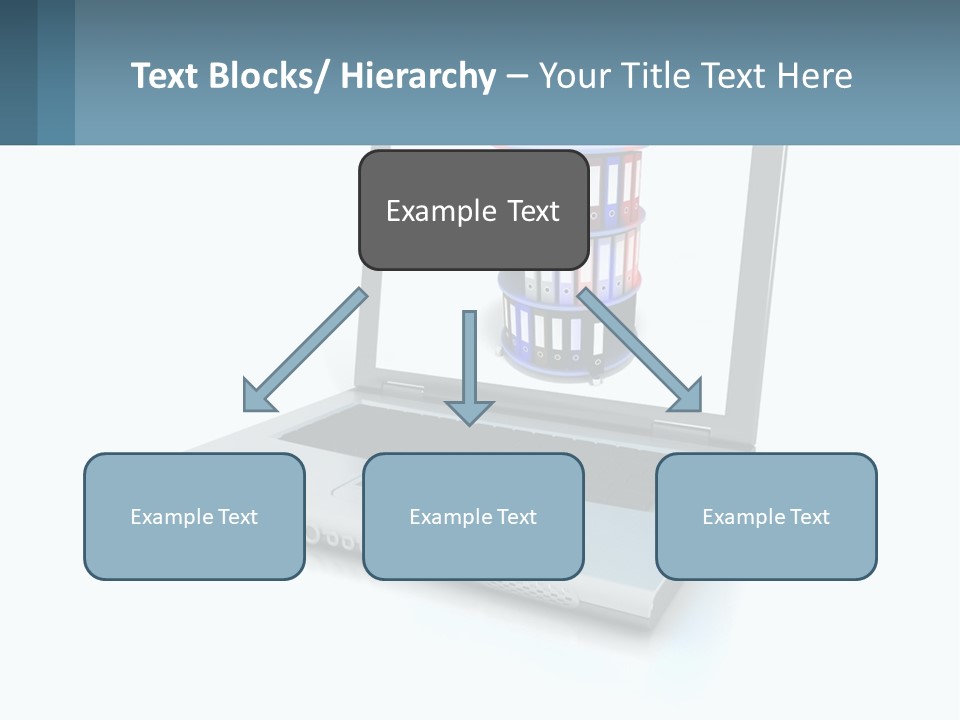 Text Blocks/ Hierarchy – Your Title Text Here

Example Text

Example Text

Example Text

Example Text